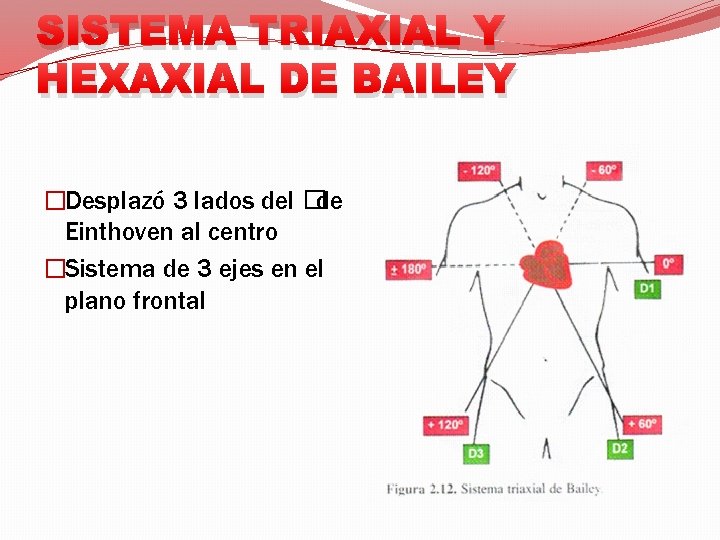 SISTEMA TRIAXIAL Y HEXAXIAL DE BAILEY

□Desplazó 3 lados del □de Einthoven al centro

□Sistema de 3 ejes en el plano frontal

- 120º

- 60º

± 180º

0º

D1

+ 120º

+ 60º

D3

D2

Figura 2.12. Sistema triaxial de Bailey.